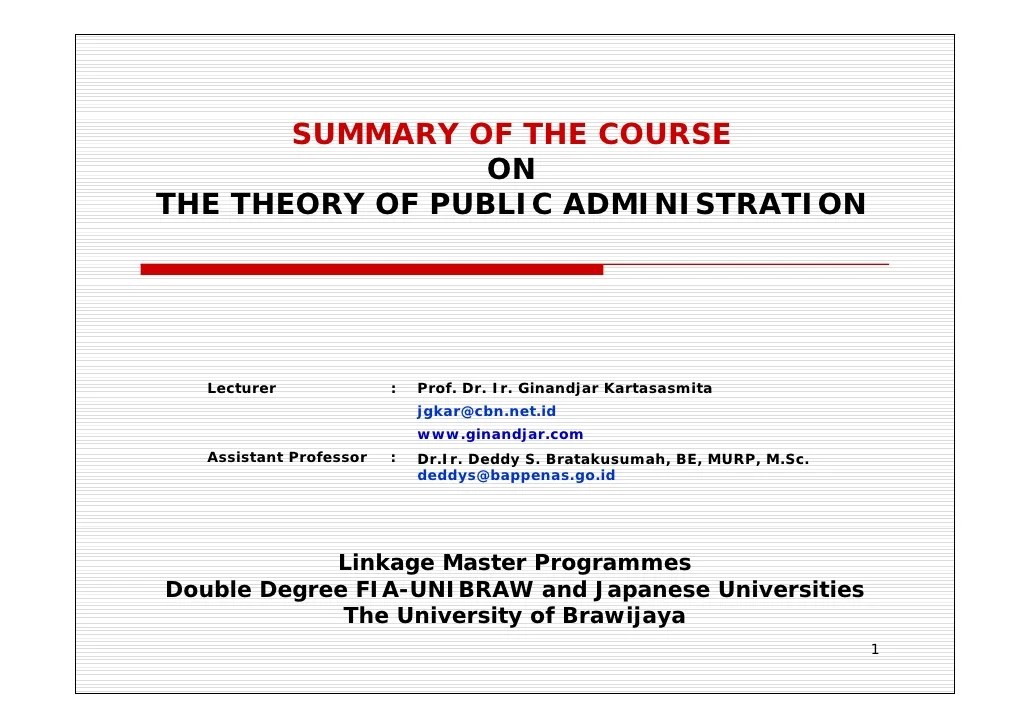 SUMMARY OF THE COURSE
ON
THE THEORY OF PUBLIC ADMINISTRATION

Lecturer : Prof. Dr. Ir. Ginandjar Kartasasmita
jgkar@cbn.net.id
www.ginandjar.com
Assistant Professor : Dr.Ir. Deddy S. Bratakusumah, BE, MURP, M.Sc.
deddys@bappenas.go.id

Linkage Master Programmes
Double Degree FIA-UNIBRAW and Japanese Universities
The University of Brawijaya

1